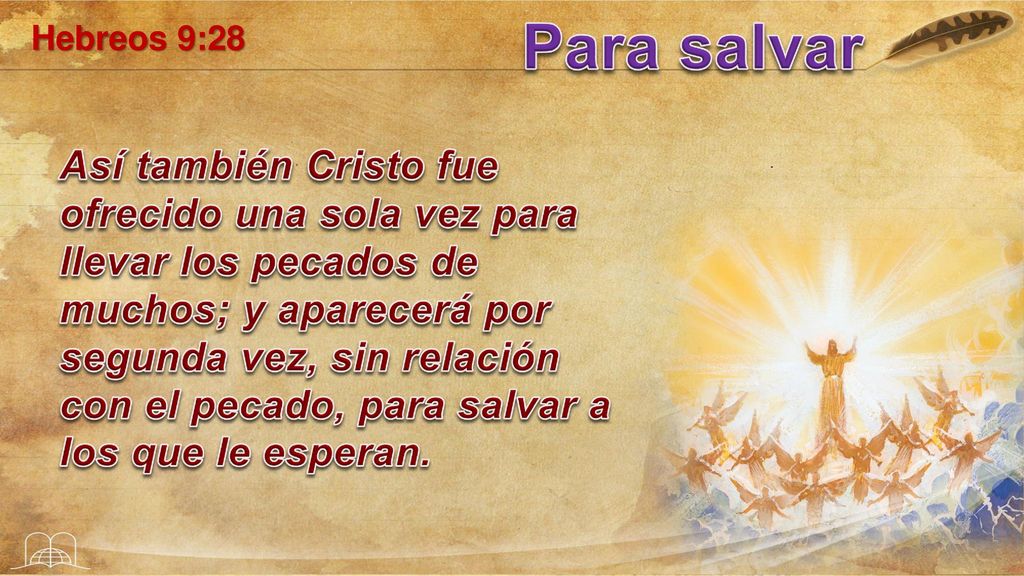 Hebreos 9:28

Para salvar

Así también Cristo fue ofrecido una sola vez para llevar los pecados de muchos; y aparecerá por segunda vez, sin relación con el pecado, para salvar a los que le esperan.